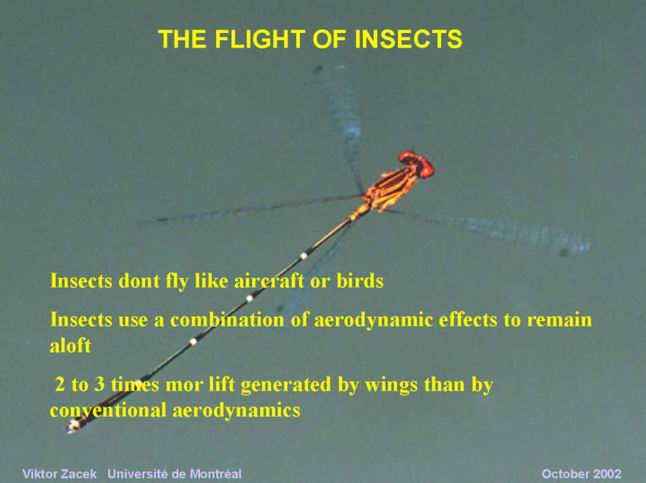 THE FLIGHT OF INSECTS

Insects dont fly like aircraft or birds

Insects use a combination of aerodynamic effects to remain aloft

2 to 3 times mor lift generated by wings than by conventional aerodynamics

Viktor Zacek Université de Montréal

October 2002